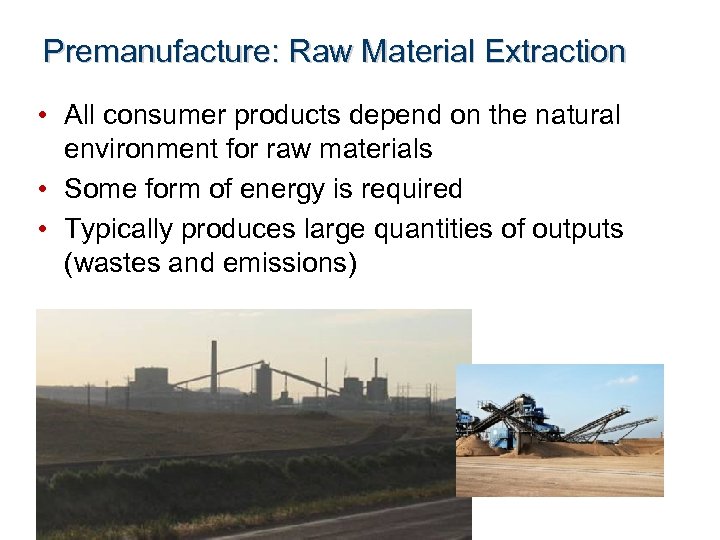 Premanufacture: Raw Material Extraction

• All consumer products depend on the natural environment for raw materials
• Some form of energy is required
• Typically produces large quantities of outputs (wastes and emissions)